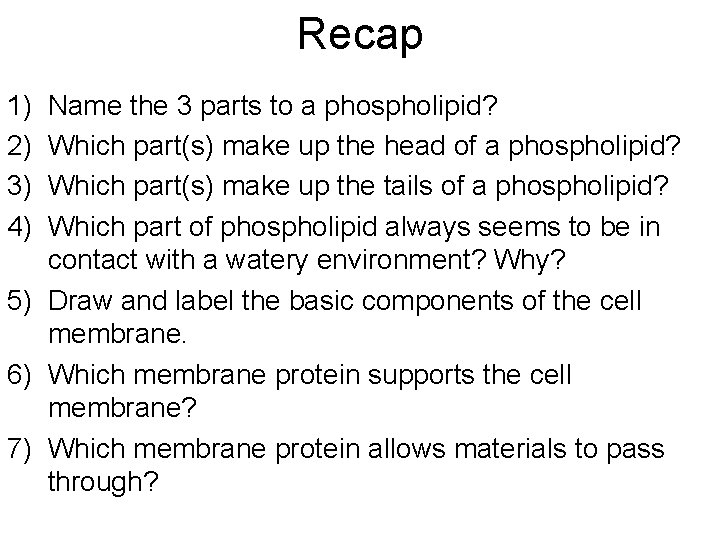 Recap

1) Name the 3 parts to a phospholipid?
2) Which part(s) make up the head of a phospholipid?
3) Which part(s) make up the tails of a phospholipid?
4) Which part of phospholipid always seems to be in contact with a watery environment? Why?
5) Draw and label the basic components of the cell membrane.
6) Which membrane protein supports the cell membrane?
7) Which membrane protein allows materials to pass through?